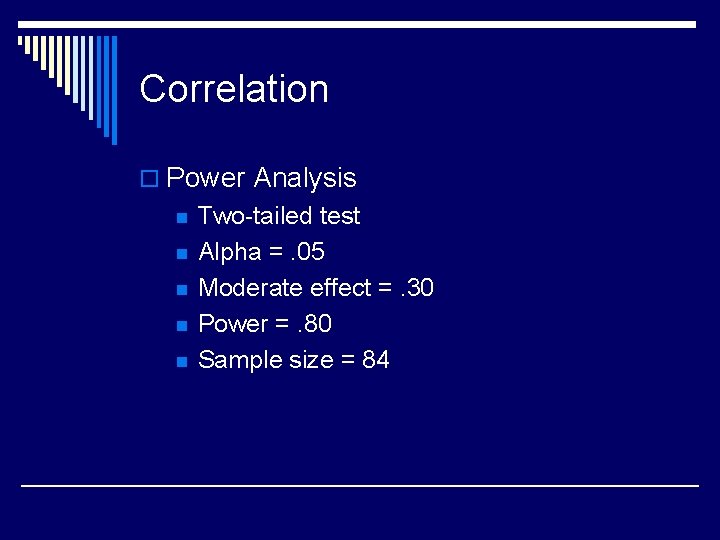 Correlation

Power Analysis

Two-tailed test
Alpha = .05
Moderate effect = .30
Power = .80
Sample size = 84